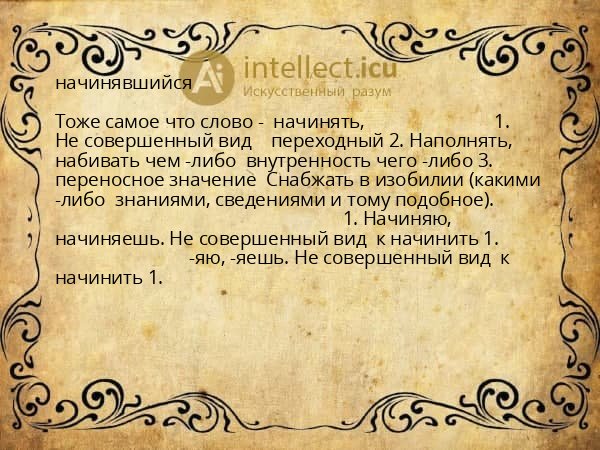 Ai intellect.icu
Искусственный разум

начинявшийся

Тоже самое что слово - начинять, 1. Не совершенный вид переходный 2. Наполнять, набивать чем -либо внутренность чего -либо 3. переносное значение Снабжать в изобилии (какими -либо знаниями, сведениями и тому подобное). 1. Начиняю, начиняешь. Не совершенный вид к начинить 1. -яю, -яешь. Не совершенный вид к начинить 1.